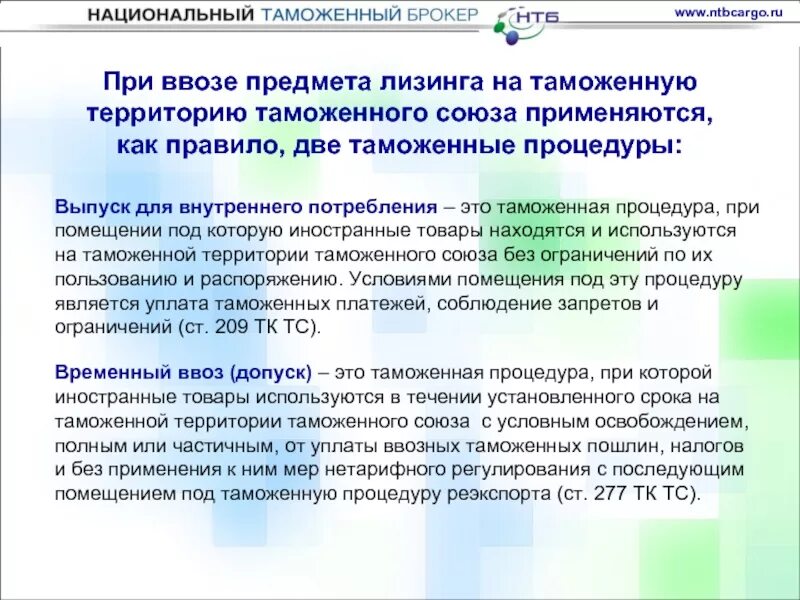 НАЦИОНАЛЬНЫЙ ТАМОЖЕННЫЙ БРОКЕР НТБ www.ntbcargo.ru

При ввозе предмета лизинга на таможенную территорию таможенного союза применяются, как правило, две таможенные процедуры:

Выпуск для внутреннего потребления – это таможенная процедура, при помещении под которую иностранные товары находятся и используются на таможенной территории таможенного союза без ограничений по их пользованию и распоряжению. Условиями помещения под эту процедуру является уплата таможенных платежей, соблюдение запретов и ограничений (ст. 209 ТК ТС).

Временный ввоз (допуск) – это таможенная процедура, при которой иностранные товары используются в течении установленного срока на таможенной территории таможенного союза с условным освобождением, полным или частичным, от уплаты ввозных таможенных пошлин, налогов и без применения к ним мер нетарифного регулирования с последующим помещением под таможенную процедуру реэкспорта (ст. 277 ТК ТС).